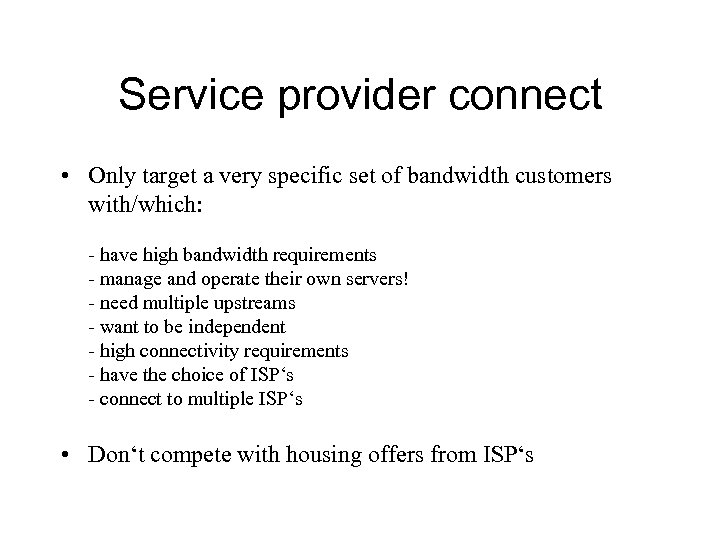 Service provider connect

• Only target a very specific set of bandwidth customers with/which:

- have high bandwidth requirements
- manage and operate their own servers!
- need multiple upstreams
- want to be independent
- high connectivity requirements
- have the choice of ISP‘s
- connect to multiple ISP‘s

• Don‘t compete with housing offers from ISP‘s